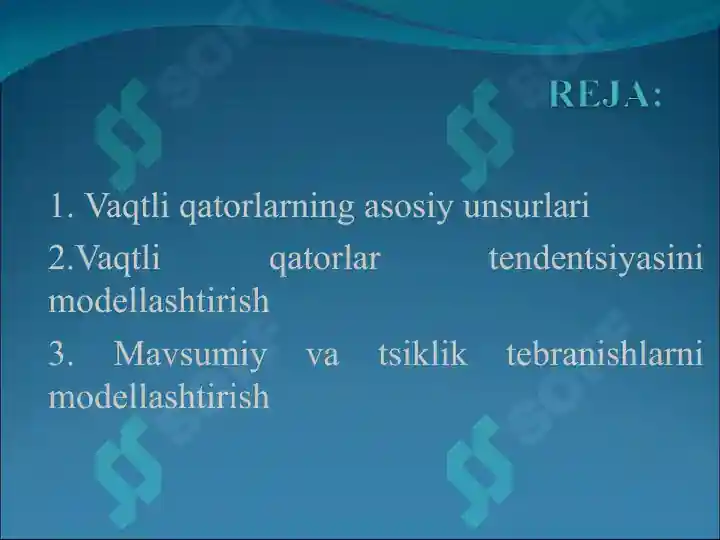 REJA:

1. Vaqtli qatorlarning asosiy unsurlari

2.Vaqtli qatorlar tendentsiyasini modellashtirish

3. Mavsumiy va tsiklik tebranishlarni modellashtirish